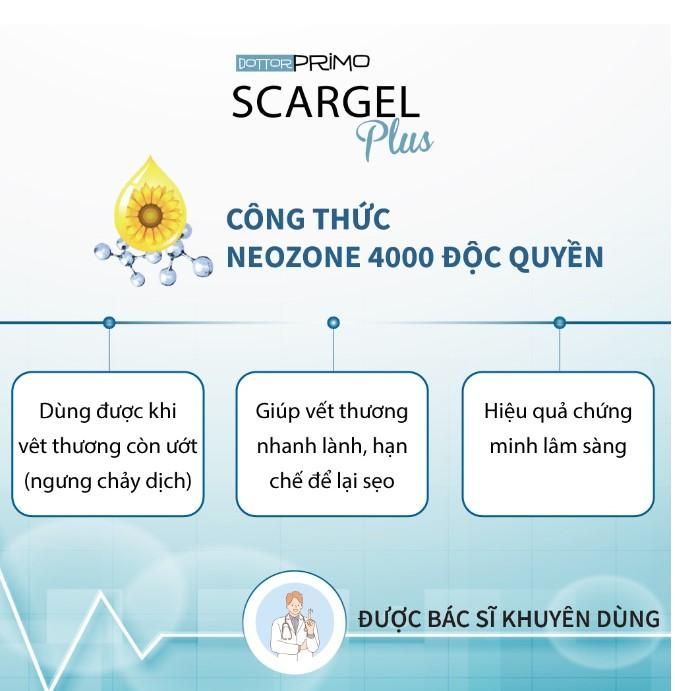 DOTTOR PRIMO
SCARGEL
Plus

CÔNG THỨC
NEOZONE 4000 ĐỘC QUYỀN

Dùng được khi vêt thương còn ướt (ngưng chảy dịch)

Giúp vết thương nhanh lành, hạn chế để lại sẹo

Hiệu quả chứng minh lâm sàng

ĐƯỢC BÁC SĨ KHUYÊN DÙNG